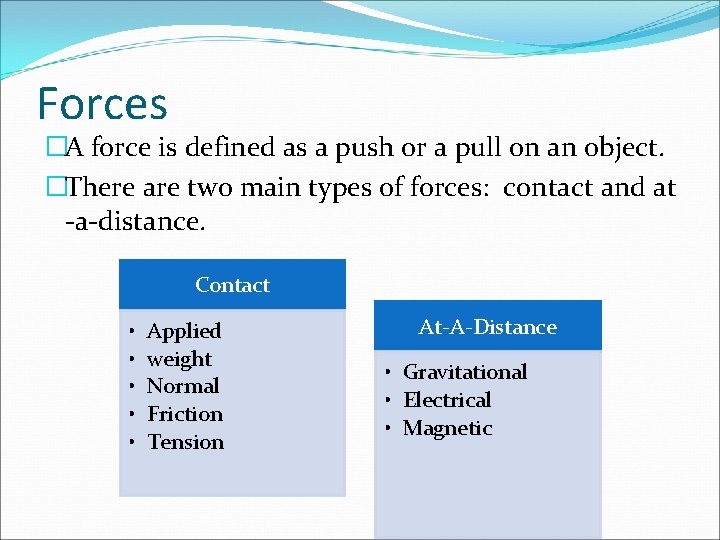 Forces

□A force is defined as a push or a pull on an object.

□There are two main types of forces: contact and at -a-distance.

Contact

• Applied
• weight
• Normal
• Friction
• Tension

At-A-Distance

• Gravitational
• Electrical
• Magnetic